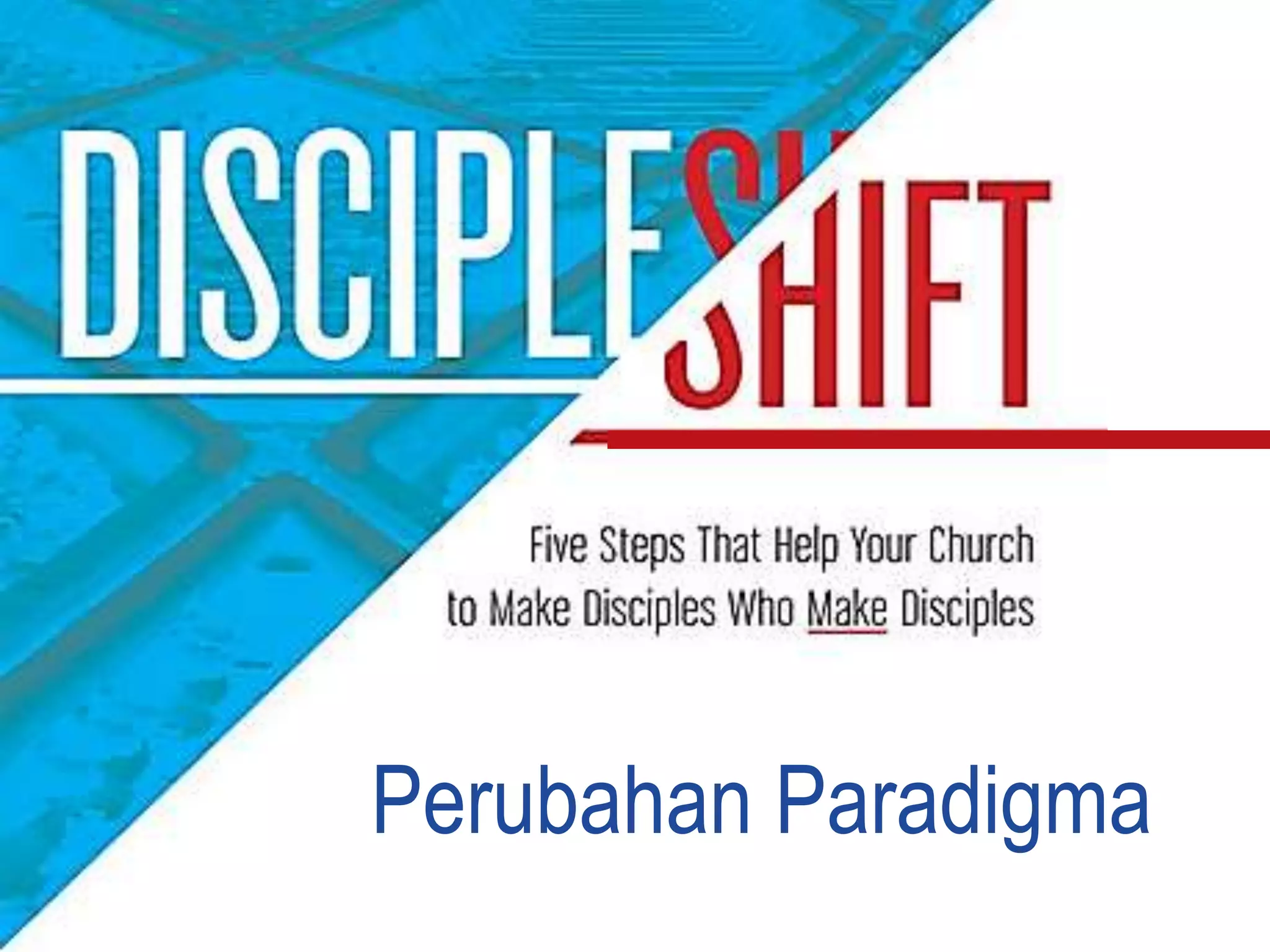 DISCIPLESHIFT

Five Steps That Help Your Church to Make Disciples Who Make Disciples

Perubahan Paradigma